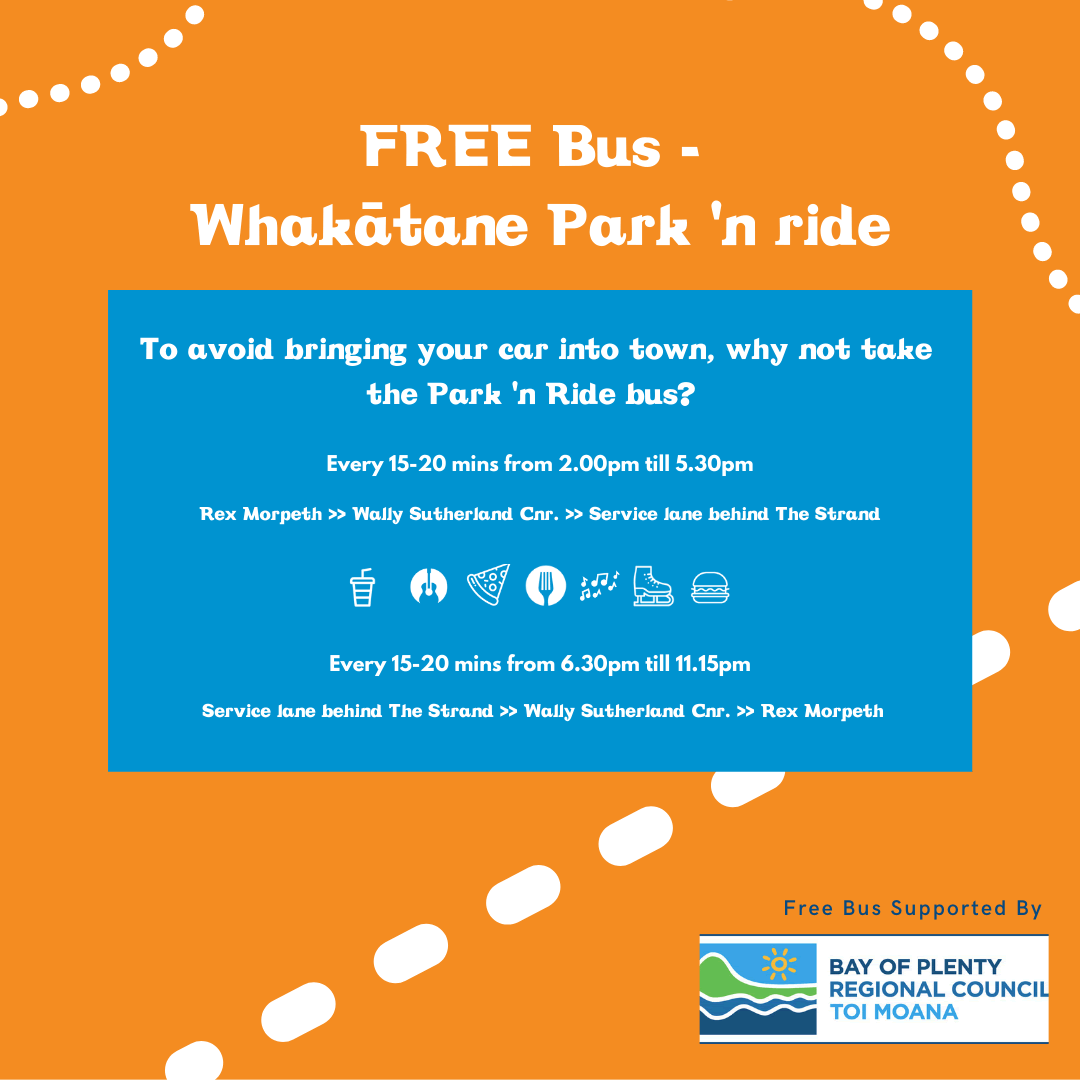 FREE Bus -
Whakātane Park 'n ride

To avoid bringing your car into town, why not take the Park 'n Ride bus?

Every 15-20 mins from 2.00pm till 5.30pm

Rex Morpeth >> Wally Sutherland Cnr. >> Service lane behind The Strand

Every 15-20 mins from 6.30pm till 11.15pm

Service lane behind The Strand >> Wally Sutherland Cnr. >> Rex Morpeth

Free Bus Supported By

BAY OF PLENTY
REGIONAL COUNCIL
TOI MOANA